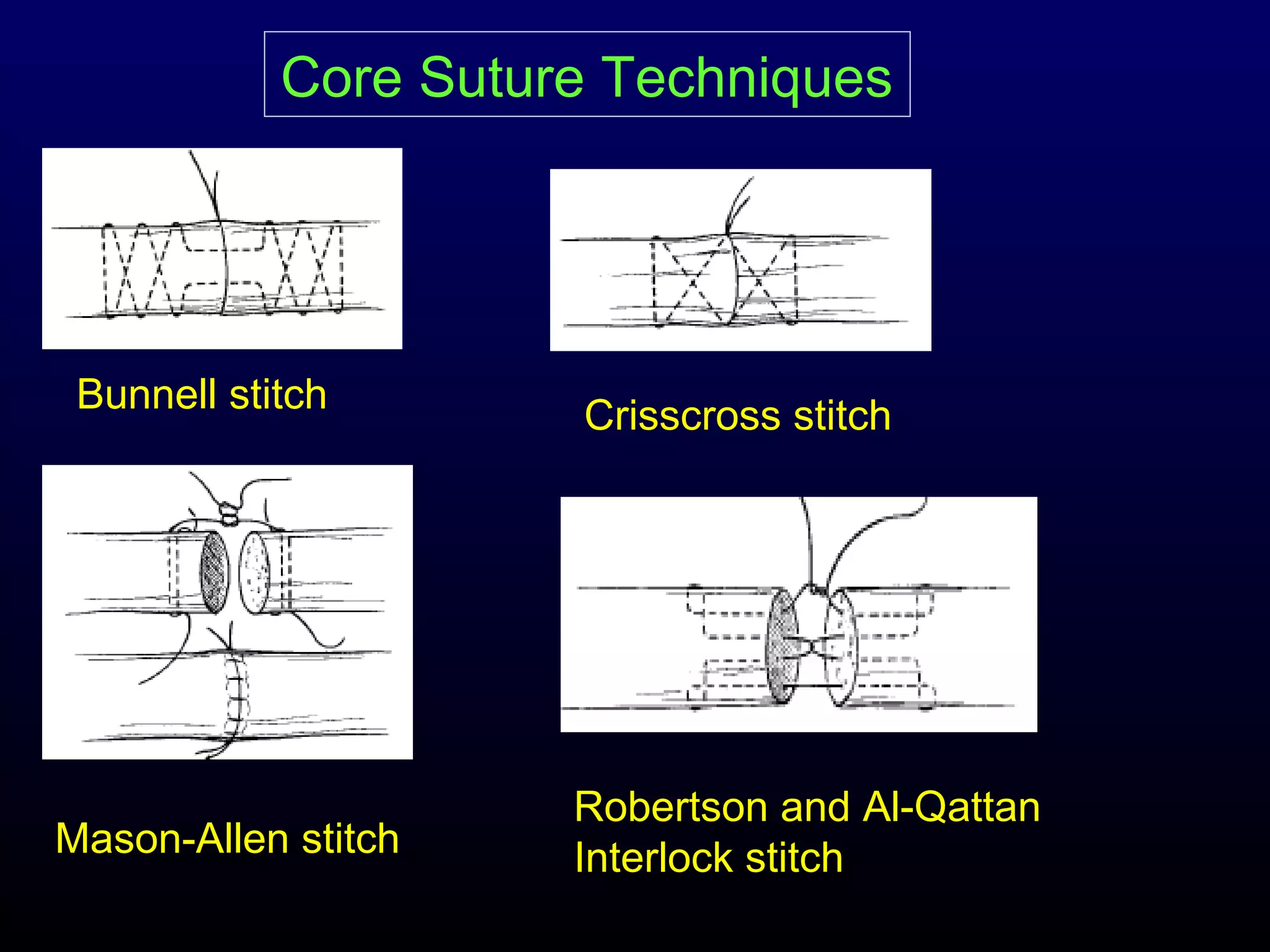 Core Suture Techniques

Bunnell stitch

Crisscross stitch

Mason-Allen stitch

Robertson and Al-Qattan Interlock stitch